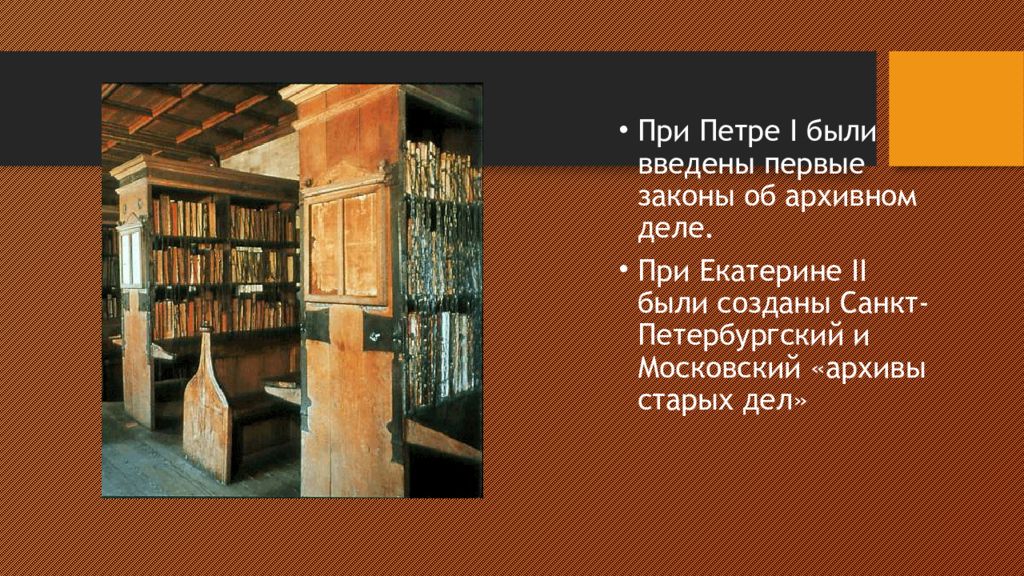 • При Петре I были введены первые законы об архивном деле.

• При Екатерине II были созданы Санкт-Петербургский и Московский «архивы старых дел»